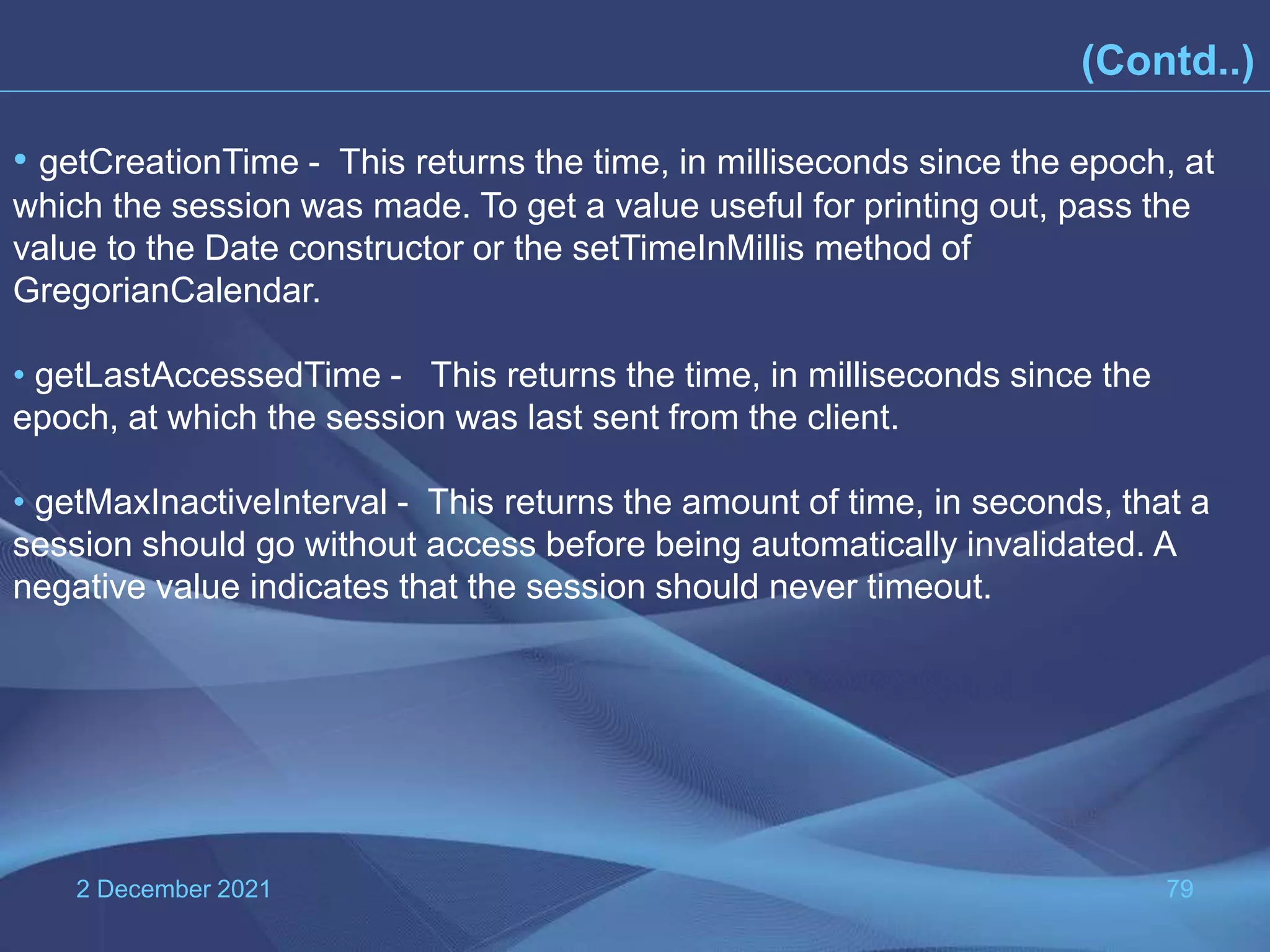 (Contd..)

• getCreationTime - This returns the time, in milliseconds since the epoch, at which the session was made. To get a value useful for printing out, pass the value to the Date constructor or the setTimeInMillis method of GregorianCalendar.

• getLastAccessedTime - This returns the time, in milliseconds since the epoch, at which the session was last sent from the client.

• getMaxInactiveInterval - This returns the amount of time, in seconds, that a session should go without access before being automatically invalidated. A negative value indicates that the session should never timeout.

2 December 2021

79